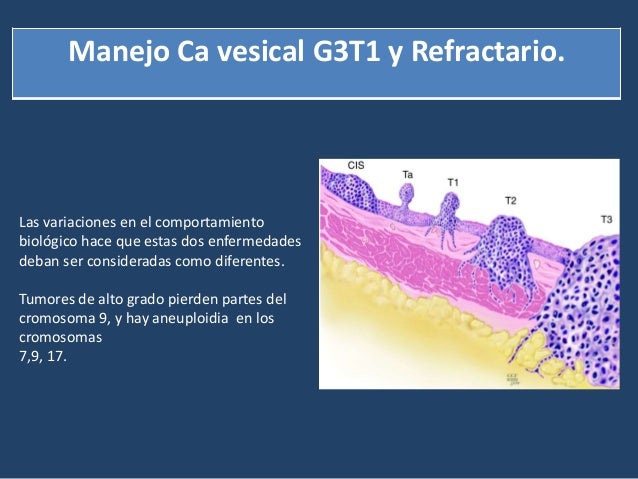 Manejo Ca vesical G3T1 y Refractario.

Las variaciones en el comportamiento biológico hace que estas dos enfermedades deban ser consideradas como diferentes.

Tumores de alto grado pierden partes del cromosoma 9, y hay aneuploidia en los cromosomas
7,9, 17.

CIS
Ta
T1
T2
T3